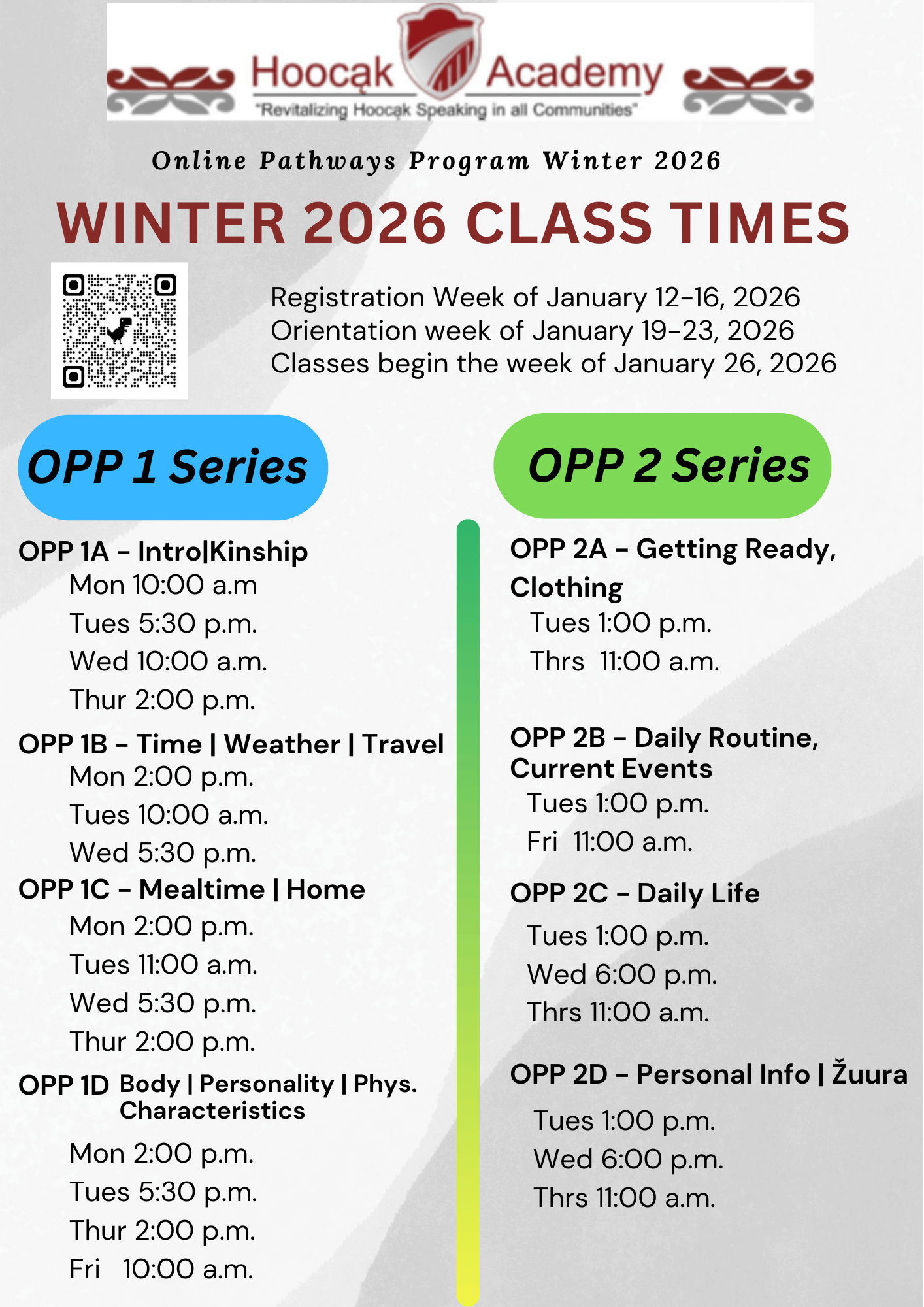 Hoocąk Academy
"Revitalizing Hoocąk Speaking in all Communities"

Online Pathways Program Winter 2026

WINTER 2026 CLASS TIMES

Registration Week of January 12-16, 2026
Orientation week of January 19-23, 2026
Classes begin the week of January 26, 2026

OPP 1 Series

OPP 1A – Intro|Kinship
Mon 10:00 a.m
Tues 5:30 p.m.
Wed 10:00 a.m.
Thur 2:00 p.m.

OPP 1B – Time | Weather | Travel
Mon 2:00 p.m.
Tues 10:00 a.m.
Wed 5:30 p.m.

OPP 1C – Mealtime | Home
Mon 2:00 p.m.
Tues 11:00 a.m.
Wed 5:30 p.m.
Thur 2:00 p.m.

OPP 1D Body | Personality | Phys. Characteristics
Mon 2:00 p.m.
Tues 5:30 p.m.
Thur 2:00 p.m.
Fri 10:00 a.m.

OPP 2 Series

OPP 2A – Getting Ready, Clothing
Tues 1:00 p.m.
Thrs 11:00 a.m.

OPP 2B – Daily Routine, Current Events
Tues 1:00 p.m.
Fri 11:00 a.m.

OPP 2C – Daily Life
Tues 1:00 p.m.
Wed 6:00 p.m.
Thrs 11:00 a.m.

OPP 2D – Personal Info | Žuura
Tues 1:00 p.m.
Wed 6:00 p.m.
Thrs 11:00 a.m.